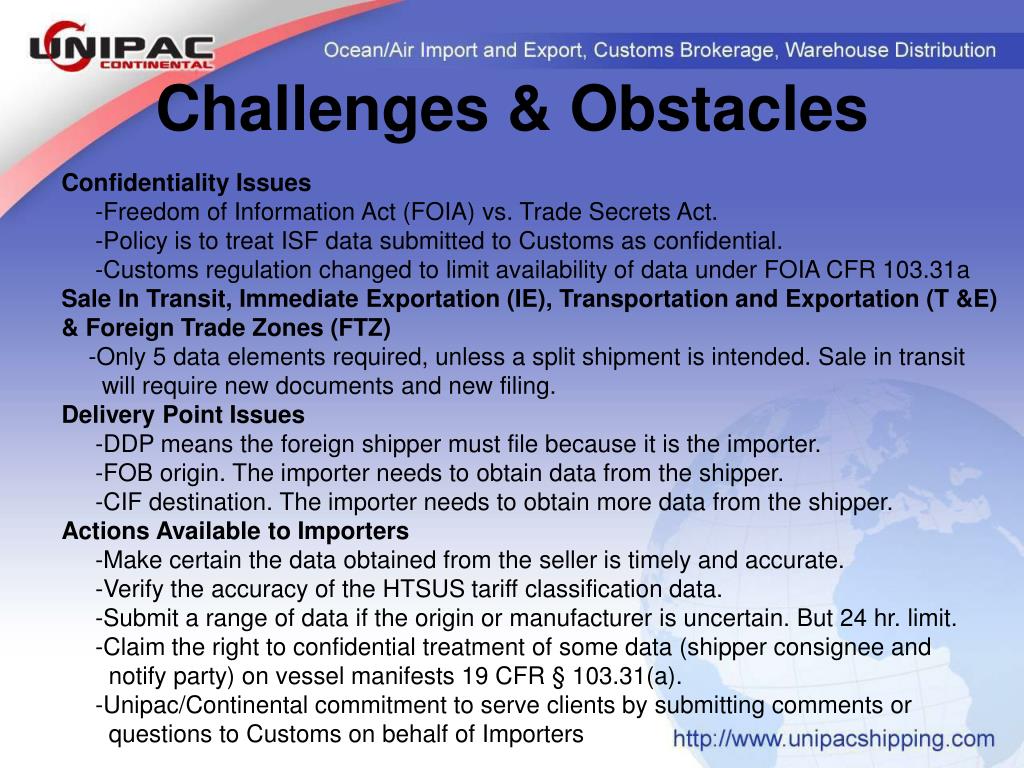 UNIPAC CONTINENTAL

Ocean/Air Import and Export, Customs Brokerage, Warehouse Distribution

Challenges & Obstacles

Confidentiality Issues
-Freedom of Information Act (FOIA) vs. Trade Secrets Act.
-Policy is to treat ISF data submitted to Customs as confidential.
-Customs regulation changed to limit availability of data under FOIA CFR 103.31a

Sale In Transit, Immediate Exportation (IE), Transportation and Exportation (T &E) & Foreign Trade Zones (FTZ)
-Only 5 data elements required, unless a split shipment is intended. Sale in transit will require new documents and new filing.

Delivery Point Issues
-DDP means the foreign shipper must file because it is the importer.
-FOB origin. The importer needs to obtain data from the shipper.
-CIF destination. The importer needs to obtain more data from the shipper.

Actions Available to Importers
-Make certain the data obtained from the seller is timely and accurate.
-Verify the accuracy of the HTSUS tariff classification data.
-Submit a range of data if the origin or manufacturer is uncertain. But 24 hr. limit.
-Claim the right to confidential treatment of some data (shipper consignee and notify party) on vessel manifests 19 CFR § 103.31(a).
-Unipac/Continental commitment to serve clients by submitting comments or questions to Customs on behalf of Importers

http://www.unipacshipping.com